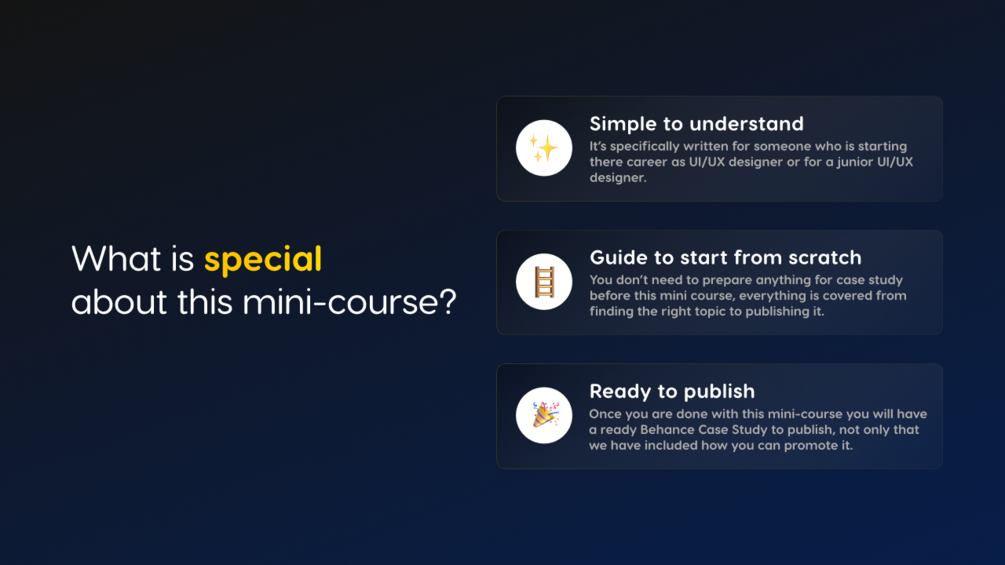 What is special about this mini-course?

Simple to understand
It's specifically written for someone who is starting there career as UI/UX designer or for a junior UI/UX designer.

Guide to start from scratch
You don't need to prepare anything for case study before this mini course, everything is covered from finding the right topic to publishing it.

Ready to publish
Once you are done with this mini-course you will have a ready Behance Case Study to publish, not only that we have included how you can promote it.